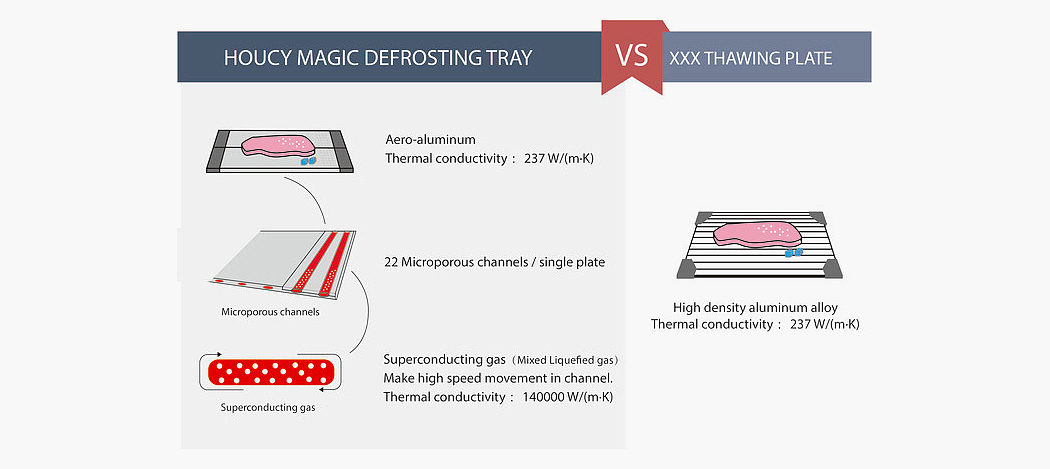 HOUCY MAGIC DEFROSTING TRAY

VS

XXX THAWING PLATE

Aero-aluminum
Thermal conductivity： 237 W/(m·K)

22 Microporous channels / single plate

Microporous channels

Superconducting gas（Mixed Liquefied gas）
Make high speed movement in channel.
Thermal conductivity： 140000 W/(m·K)

Superconducting gas

High density aluminum alloy
Thermal conductivity： 237 W/(m·K)